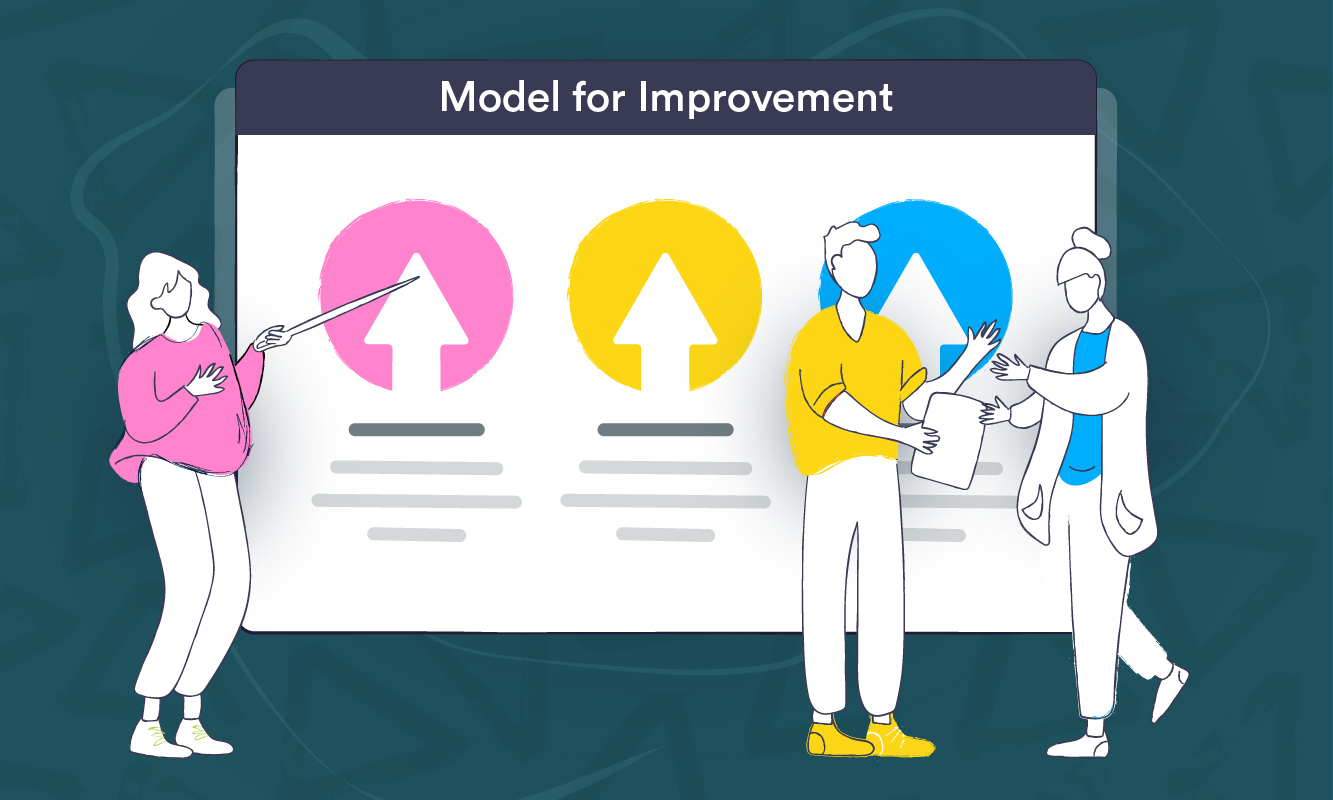 Model for Improvement